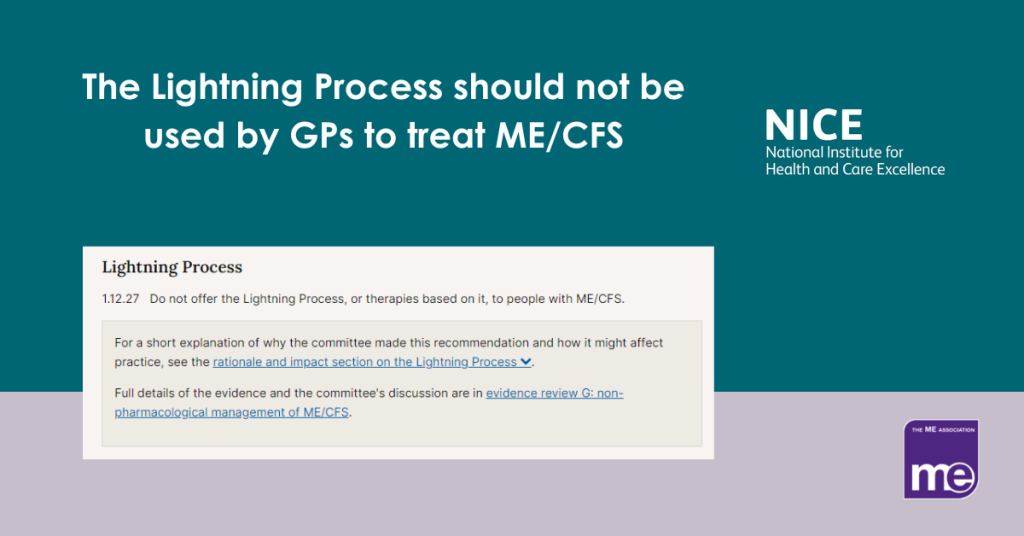 The Lightning Process should not be used by GPs to treat ME/CFS

NICE
National Institute for
Health and Care Excellence

Lightning Process

1.12.27 Do not offer the Lightning Process, or therapies based on it, to people with ME/CFS.

For a short explanation of why the committee made this recommendation and how it might affect practice, see the rationale and impact section on the Lightning Process.

Full details of the evidence and the committee's discussion are in evidence review G: non-pharmacological management of ME/CFS.

THE ME ASSOCIATION
me